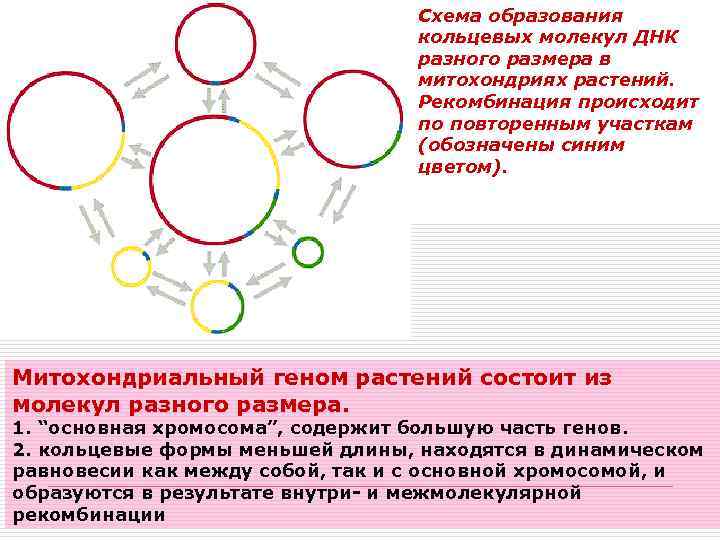 Схема образования кольцевых молекул ДНК разного размера в митохондриях растений. Рекомбинация происходит по повторенным участкам (обозначены синим цветом).

Митохондриальный геном растений состоит из молекул разного размера.
1. “основная хромосома”, содержит большую часть генов.
2. кольцевые формы меньшей длины, находятся в динамическом равновесии как между собой, так и с основной хромосомой, и образуются в результате внутри- и межмолекулярной рекомбинации